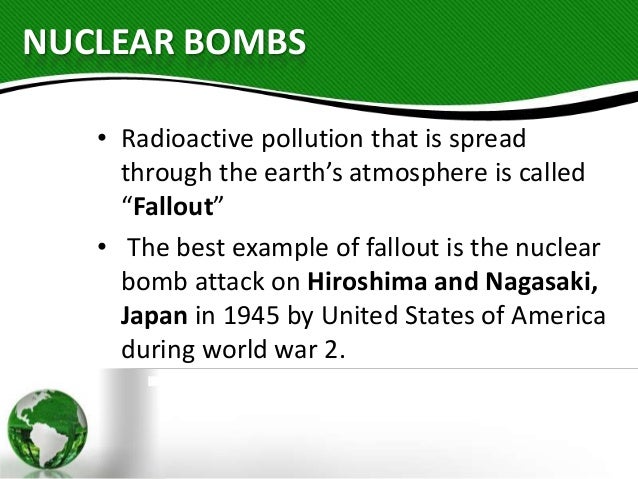 NUCLEAR BOMBS

• Radioactive pollution that is spread through the earth’s atmosphere is called “Fallout”

• The best example of fallout is the nuclear bomb attack on Hiroshima and Nagasaki, Japan in 1945 by United States of America during world war 2.